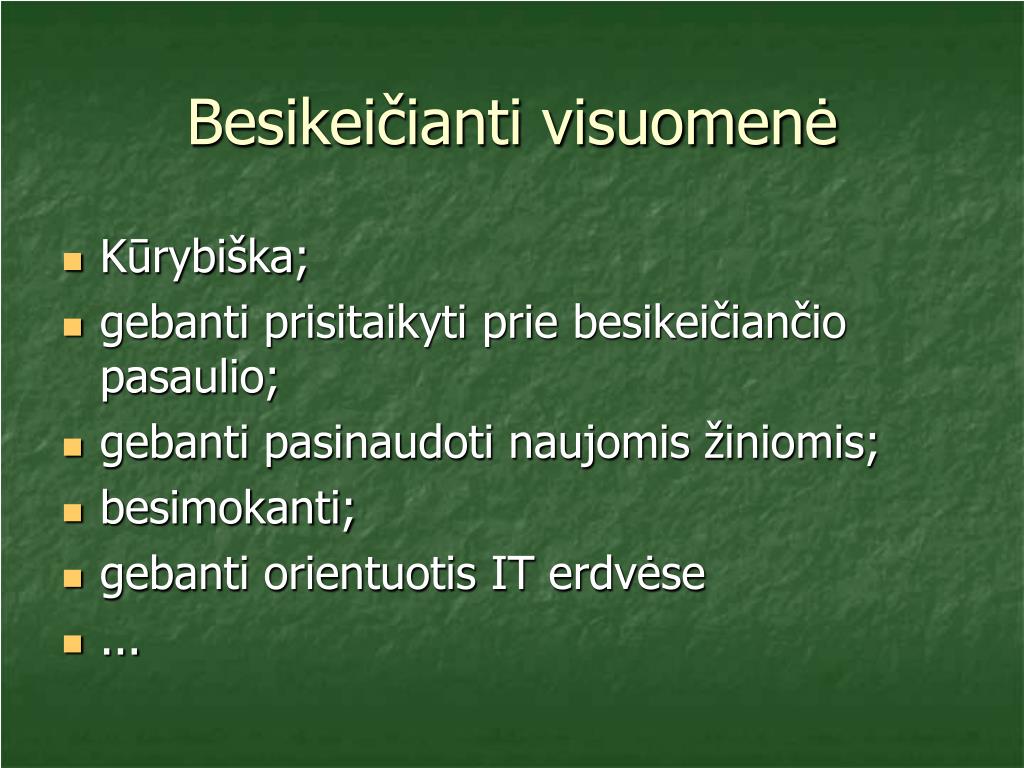 Besikeičianti visuomenė

- Kūrybiška;
- gebanti prisitaikyti prie besikeičiančio pasaulio;
- gebanti pasinaudoti naujomis žiniomis;
- besimokanti;
- gebanti orientuotis IT erdvėse
- ...